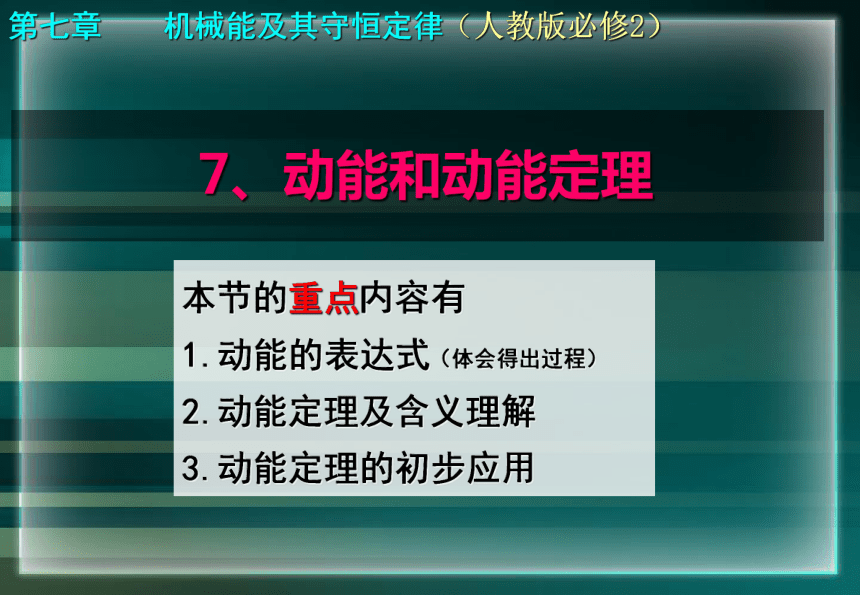 第七章　　机械能及其守恒定律（人教版必修2）

7、动能和动能定理

本节的重点内容有

1. 动能的表达式（体会得出过程）

2. 动能定理及含义理解

3. 动能定理的初步应用